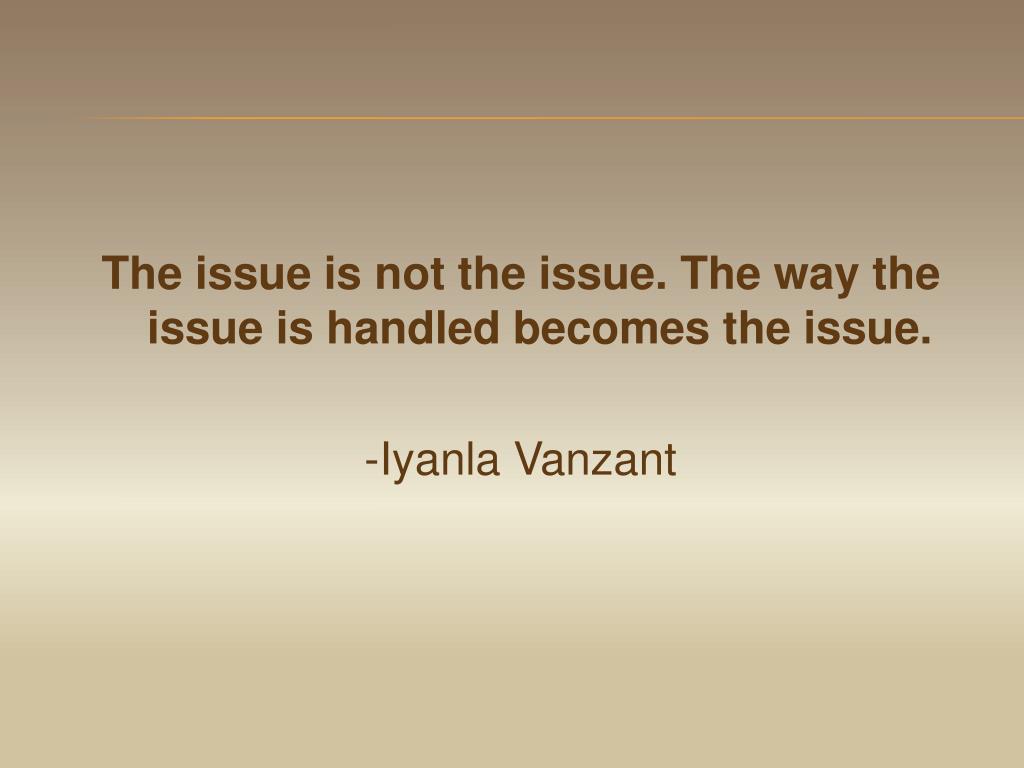 The issue is not the issue. The way the issue is handled becomes the issue.

-Iyanla Vanzant